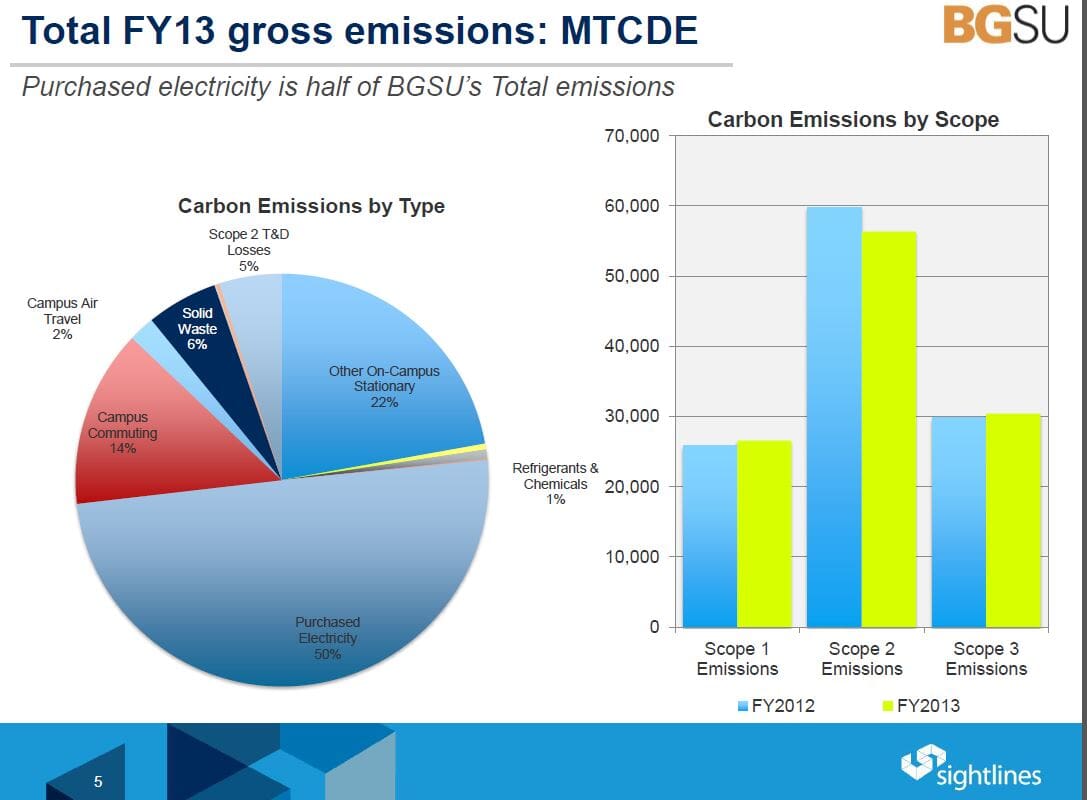 Total FY13 gross emissions: MTCDE

BGSU

Purchased electricity is half of BGSU's Total emissions

Carbon Emissions by Type

Scope 2 T&D Losses 5%

Campus Air Travel 2%

Solid Waste 6%

Other On-Campus Stationary 22%

Campus Commuting 14%

Refrigerants & Chemicals 1%

Purchased Electricity 50%

Carbon Emissions by Scope

70,000
60,000
50,000
40,000
30,000
20,000
10,000
0

Scope 1 Emissions
Scope 2 Emissions
Scope 3 Emissions

FY2012
FY2013

5

sightlines